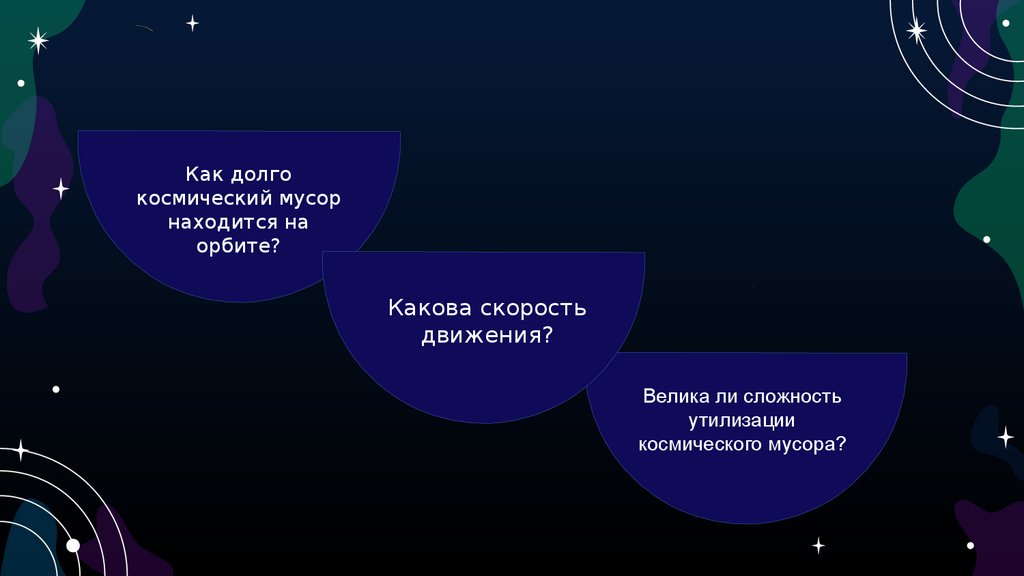 Как долго космический мусор находится на орбите?

Какова скорость движения?

Велика ли сложность утилизации космического мусора?